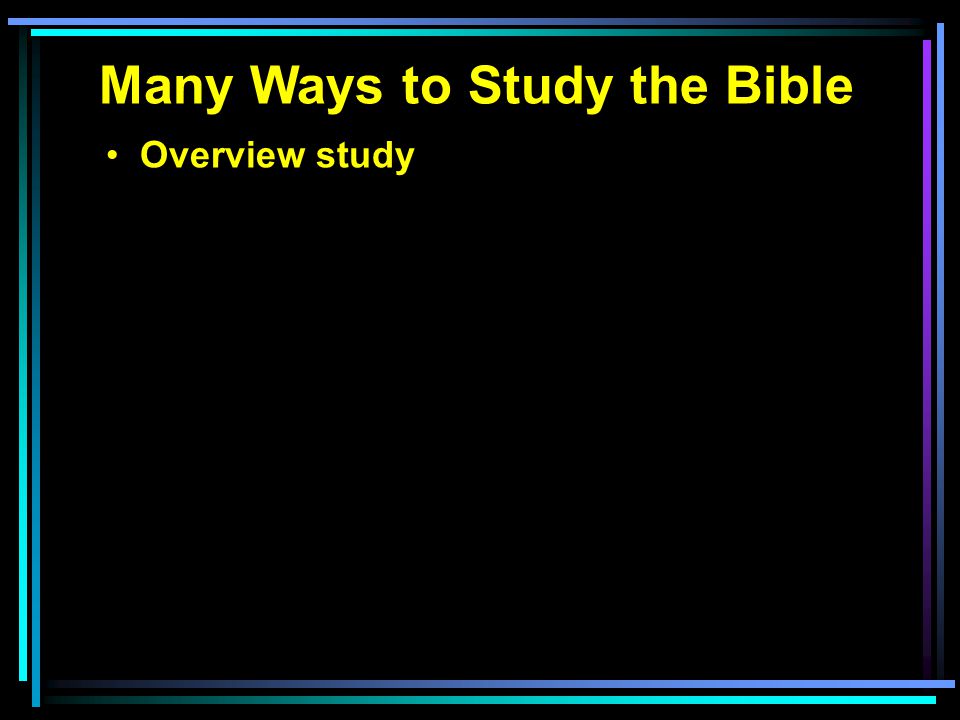 Many Ways to Study the Bible

• Overview study